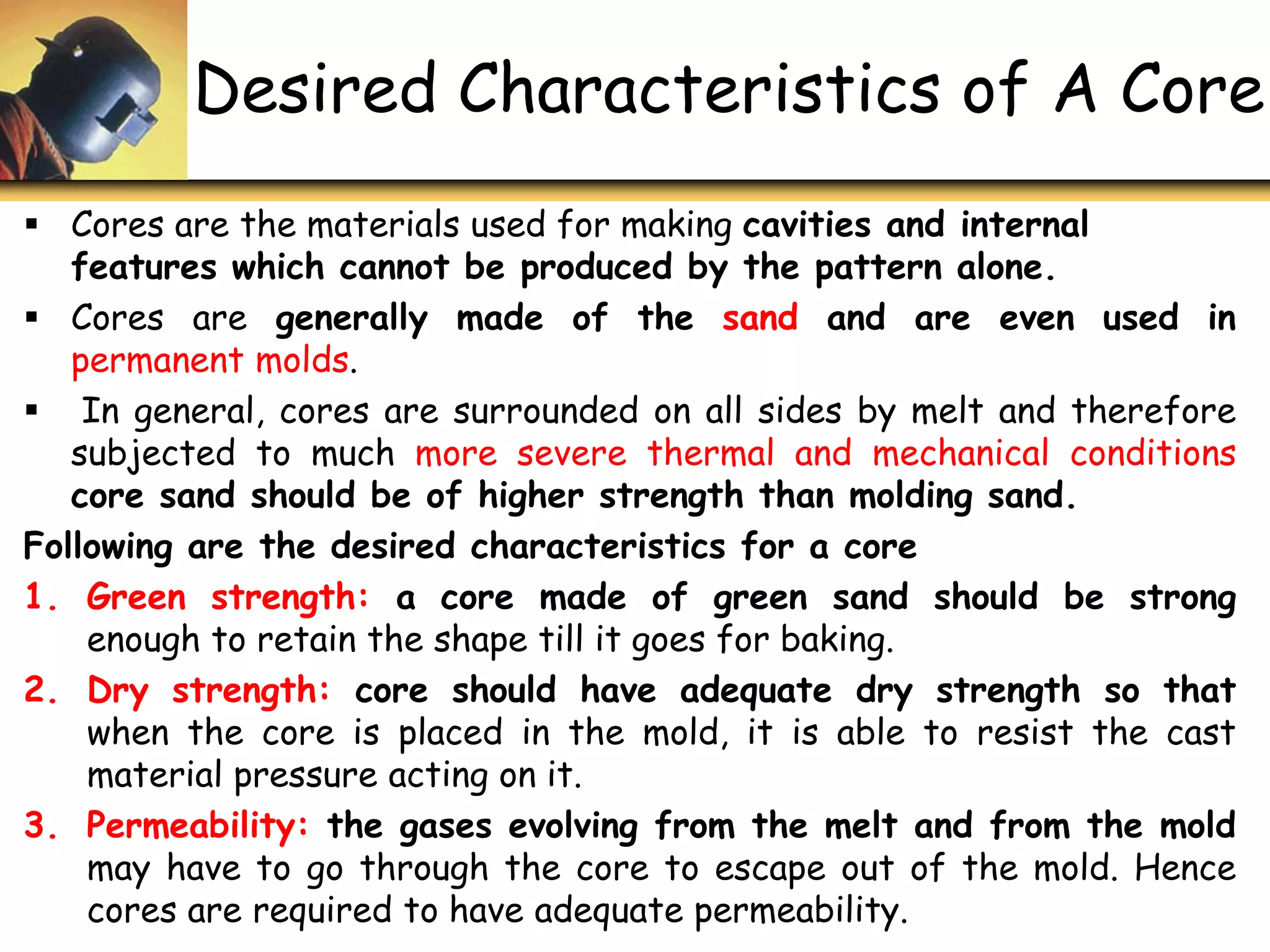 Desired Characteristics of A Core

▪ Cores are the materials used for making cavities and internal features which cannot be produced by the pattern alone.

▪ Cores are generally made of the sand and are even used in permanent molds.

▪ In general, cores are surrounded on all sides by melt and therefore subjected to much more severe thermal and mechanical conditions core sand should be of higher strength than molding sand.

Following are the desired characteristics for a core

1. Green strength: a core made of green sand should be strong enough to retain the shape till it goes for baking.

2. Dry strength: core should have adequate dry strength so that when the core is placed in the mold, it is able to resist the cast material pressure acting on it.

3. Permeability: the gases evolving from the melt and from the mold may have to go through the core to escape out of the mold. Hence cores are required to have adequate permeability.